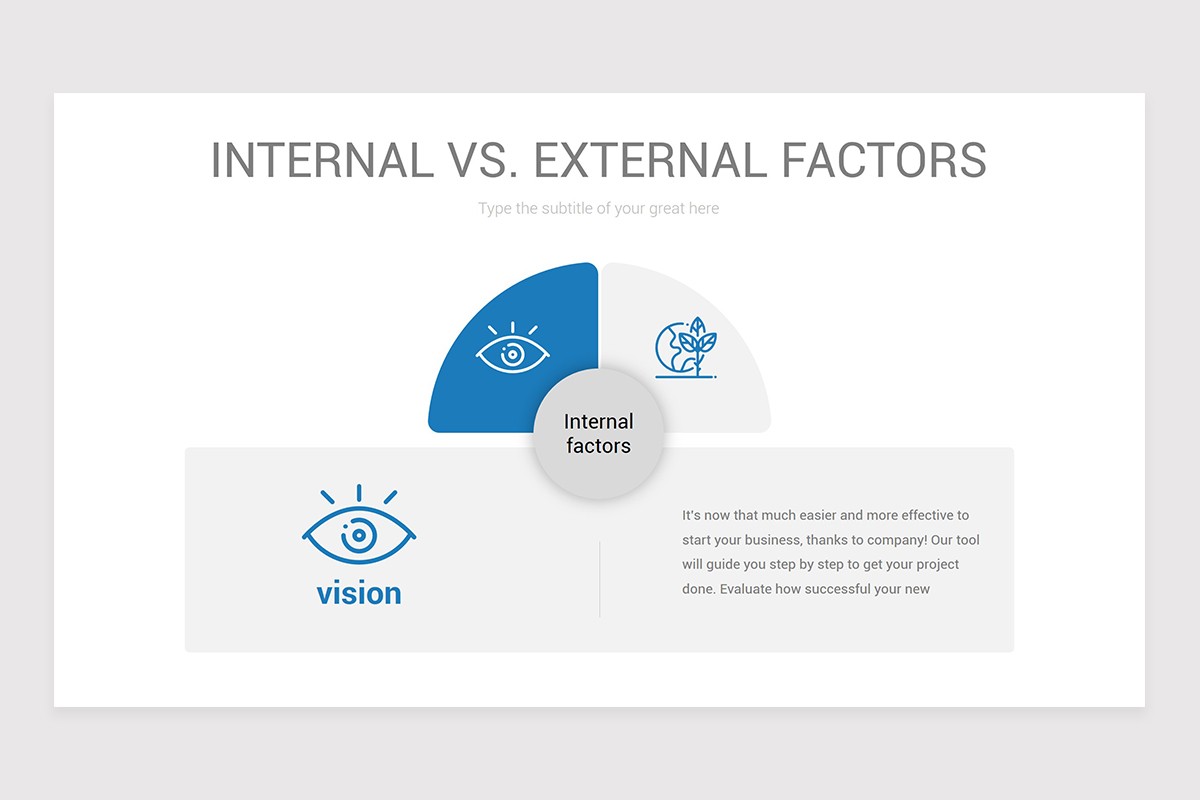 INTERNAL VS. EXTERNAL FACTORS

Type the subtitle of your great here

Internal factors

vision

It's now that much easier and more effective to start your business, thanks to company! Our tool will guide you step by step to get your project done. Evaluate how successful your new